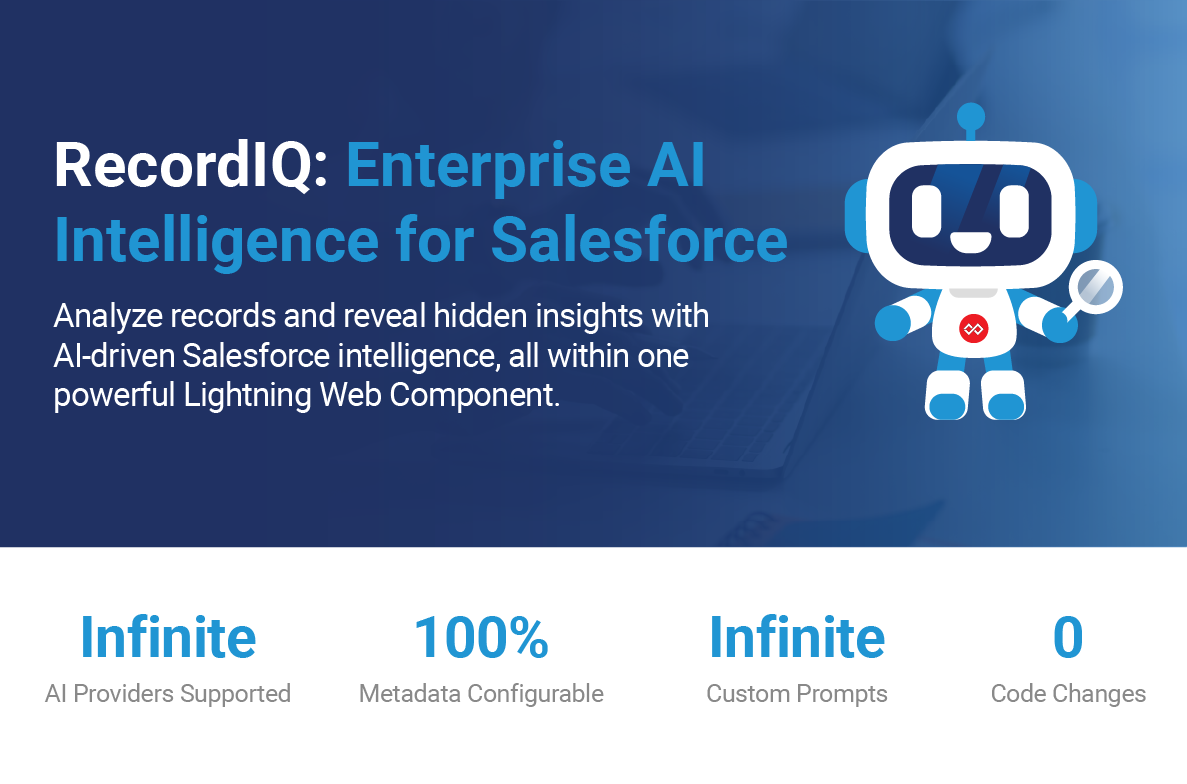 RecordIQ: Enterprise AI Intelligence for Salesforce

Analyze records and reveal hidden insights with AI-driven Salesforce intelligence, all within one powerful Lightning Web Component.

Infinite
AI Providers Supported

100%
Metadata Configurable

Infinite
Custom Prompts

0
Code Changes